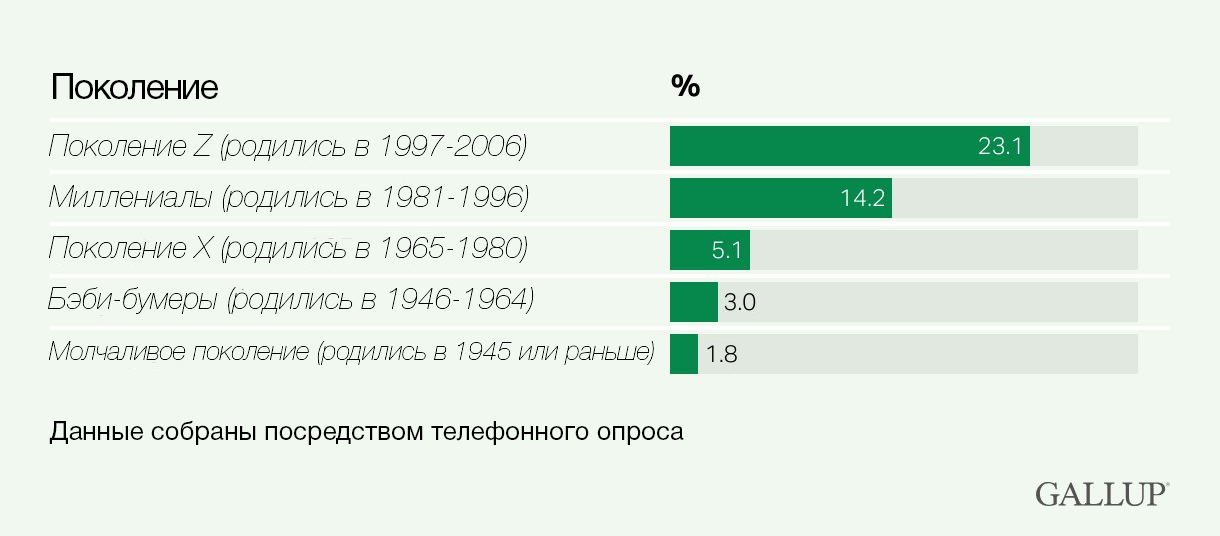 | Поколение | % |
|---|---|
| Поколение Z (родились в 1997-2006) | 23.1 |
| Миллениалы (родились в 1981-1996) | 14.2 |
| Поколение X (родились в 1965-1980) | 5.1 |
| Бэби-бумеры (родились в 1946-1964) | 3.0 |
| Молчаливое поколение (родились в 1945 или раньше) | 1.8 |

Данные собраны посредством телефонного опроса

GALLUP®